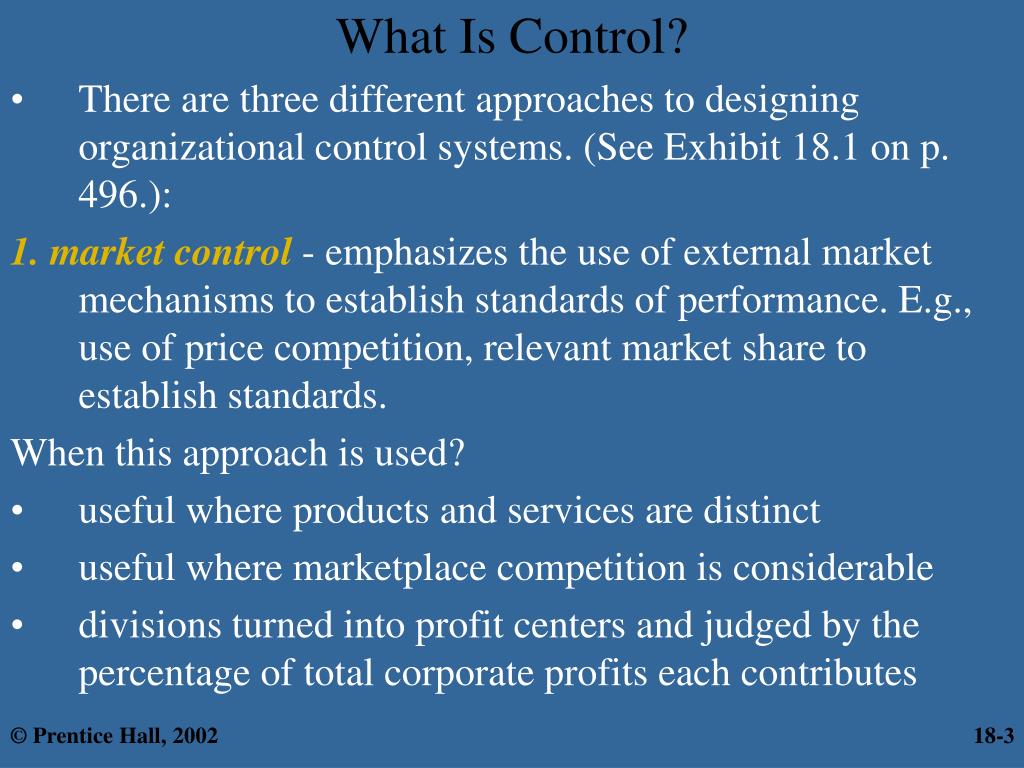 What Is Control?

• There are three different approaches to designing organizational control systems. (See Exhibit 18.1 on p. 496.):

1. market control - emphasizes the use of external market mechanisms to establish standards of performance. E.g., use of price competition, relevant market share to establish standards.

When this approach is used?

• useful where products and services are distinct
• useful where marketplace competition is considerable
• divisions turned into profit centers and judged by the percentage of total corporate profits each contributes

© Prentice Hall, 2002

18-3